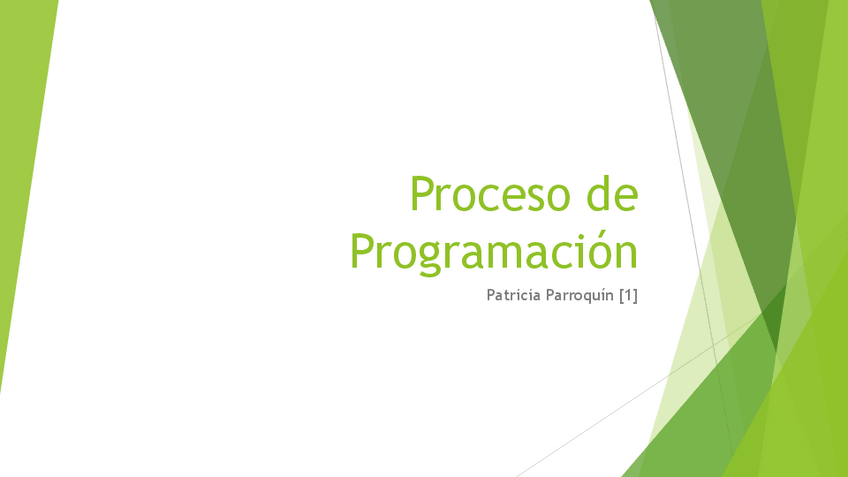 Proceso de Programación

Patricia Parroquín [1]